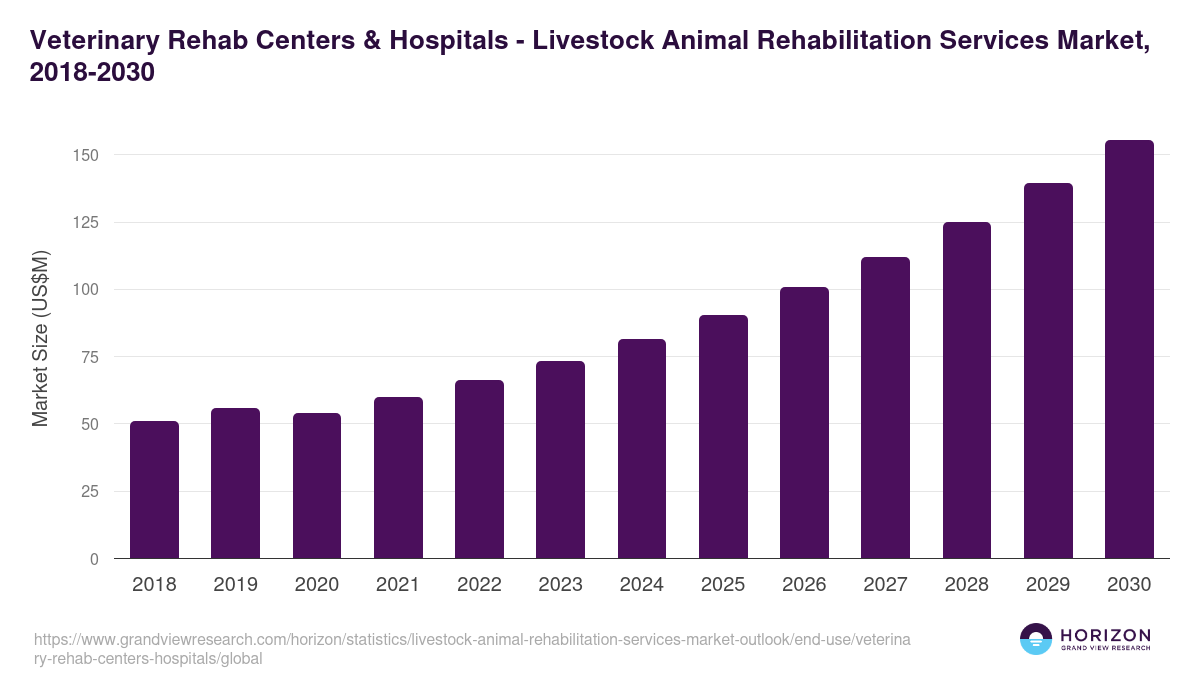 Veterinary Rehab Centers & Hospitals - Livestock Animal Rehabilitation Services Market, 2018-2030

Market Size (US$M)

150
125
100
75
50
25
0

2018 2019 2020 2021 2022 2023 2024 2025 2026 2027 2028 2029 2030

https://www.grandviewresearch.com/horizon/statistics/livestock-animal-rehabilitation-services-market-outlook/end-use/veterinary-rehab-centers-hospitals/global

HORIZON
GRAND VIEW RESEARCH